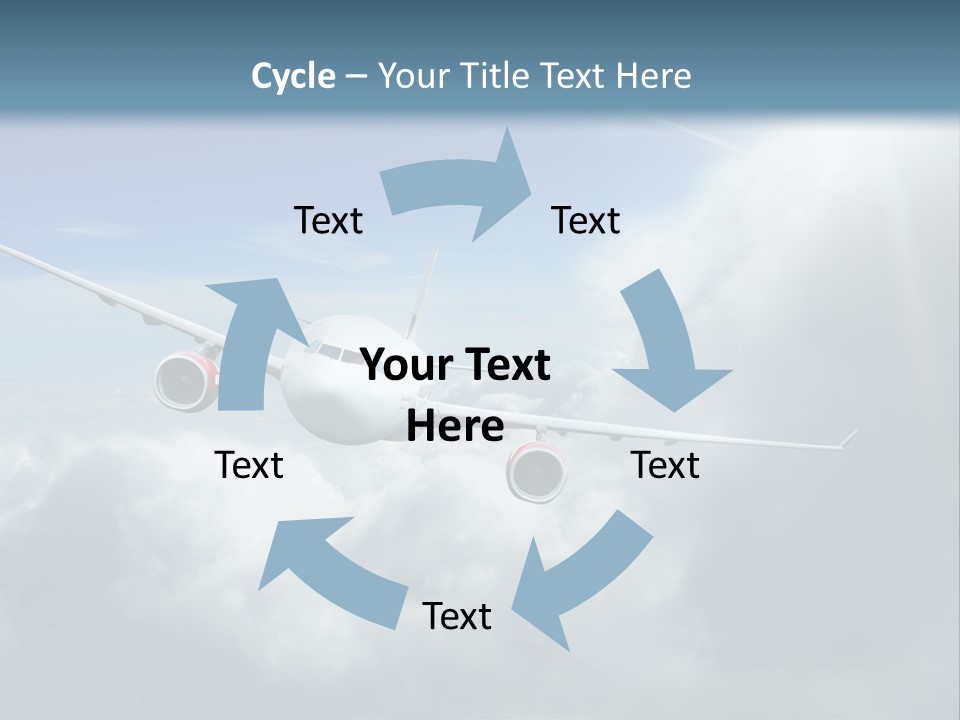 Cycle – Your Title Text Here

Text

Text

Your Text Here

Text

Text

Text